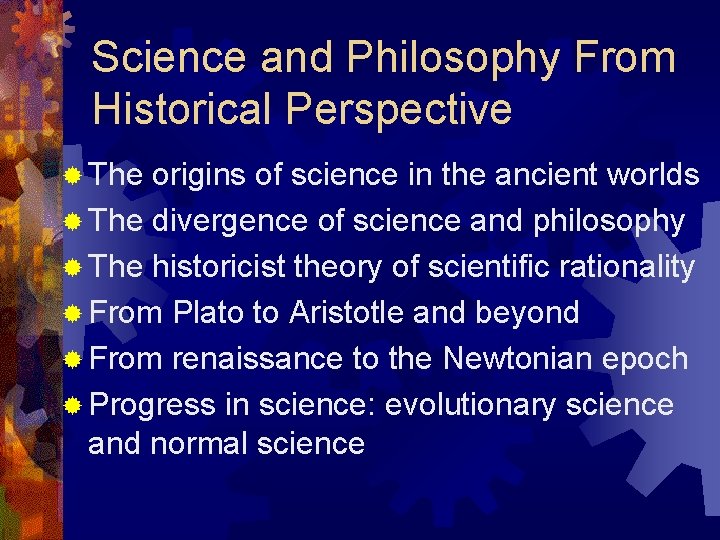 Science and Philosophy From Historical Perspective

The origins of science in the ancient worlds
The divergence of science and philosophy
The historicist theory of scientific rationality
From Plato to Aristotle and beyond
From renaissance to the Newtonian epoch
Progress in science: evolutionary science and normal science